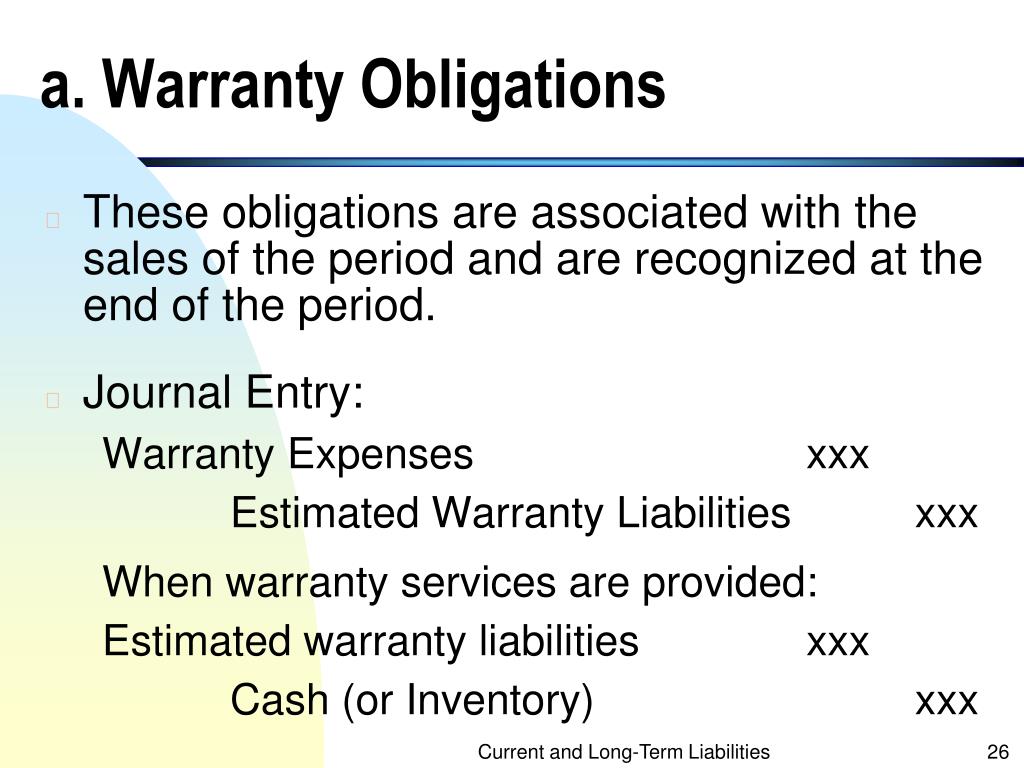 a. Warranty Obligations

These obligations are associated with the sales of the period and are recognized at the end of the period.

Journal Entry:

Warranty Expenses xxx
Estimated Warranty Liabilities xxx

When warranty services are provided:

Estimated warranty liabilities xxx
Cash (or Inventory) xxx

Current and Long-Term Liabilities 26